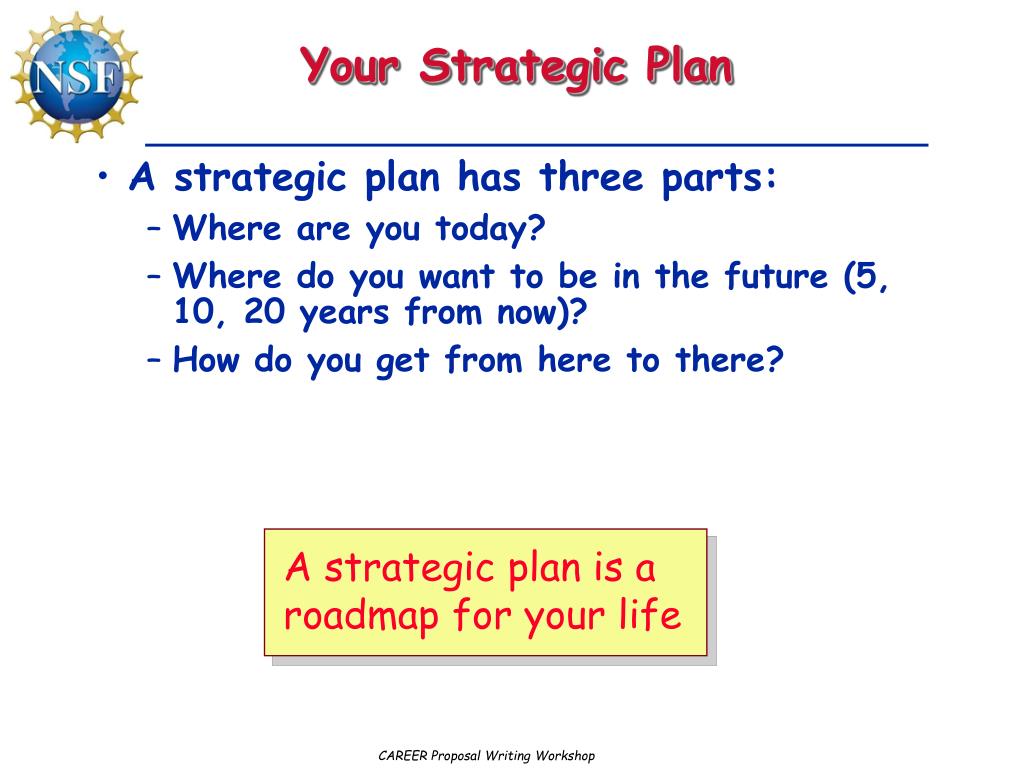 NSF

Your Strategic Plan

• A strategic plan has three parts:
– Where are you today?
– Where do you want to be in the future (5, 10, 20 years from now)?
– How do you get from here to there?

A strategic plan is a roadmap for your life

CAREER Proposal Writing Workshop